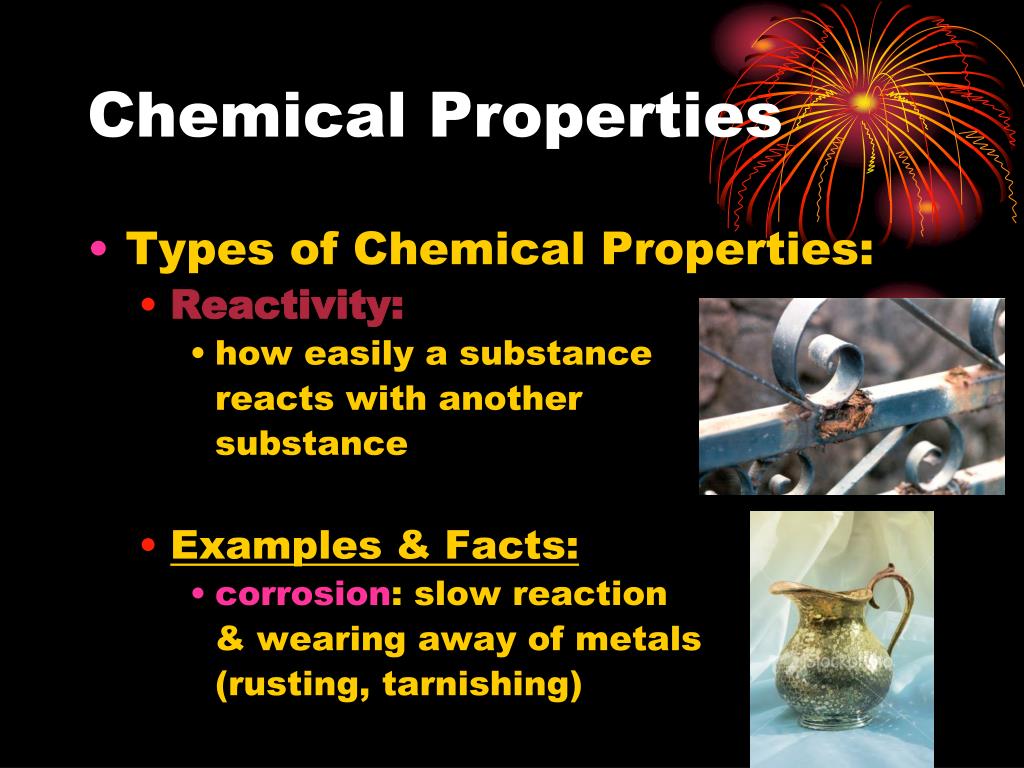 Chemical Properties

• Types of Chemical Properties:

• Reactivity:

• how easily a substance reacts with another substance

• Examples & Facts:

• corrosion: slow reaction & wearing away of metals (rusting, tarnishing)

iStockphoto